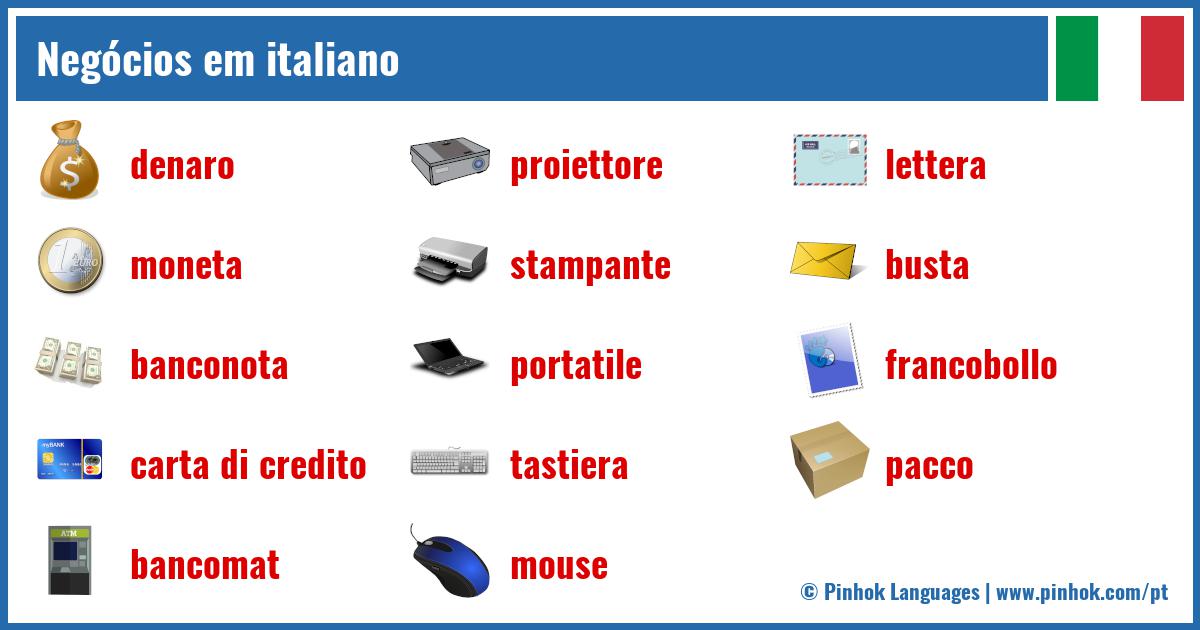 Negócios em italiano

denaro
moneta
banconota
carta di credito
bancomat

proiettore
stampante
portatile
tastiera
mouse

lettera
busta
francobollo
pacco

© Pinhok Languages | www.pinhok.com/pt